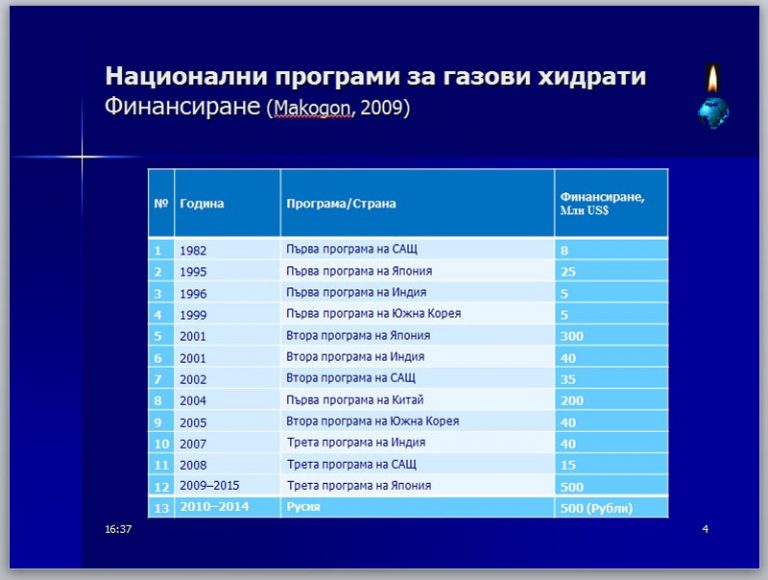 Национални програми за газови хидрати
Финансиране (Makogon, 2009)

| № | Година | Програма/Страна | Финансиране, Млн US$ |
|---|---|---|---|
| 1 | 1982 | Първа програма на САЩ | 8 |
| 2 | 1995 | Първа програма на Япония | 25 |
| 3 | 1996 | Първа програма на Индия | 5 |
| 4 | 1999 | Първа програма на Южна Корея | 5 |
| 5 | 2001 | Втора програма на Япония | 300 |
| 6 | 2001 | Втора програма на Индия | 40 |
| 7 | 2002 | Втора програма на САЩ | 35 |
| 8 | 2004 | Първа програма на Китай | 200 |
| 9 | 2005 | Втора програма на Южна Корея | 40 |
| 10 | 2007 | Трета програма на Индия | 40 |
| 11 | 2008 | Трета програма на САЩ | 15 |
| 12 | 2009–2015 | Трета програма на Япония | 500 |
| 13 | 2010–2014 | Русия | 500 (Рубли) |

16:37

4